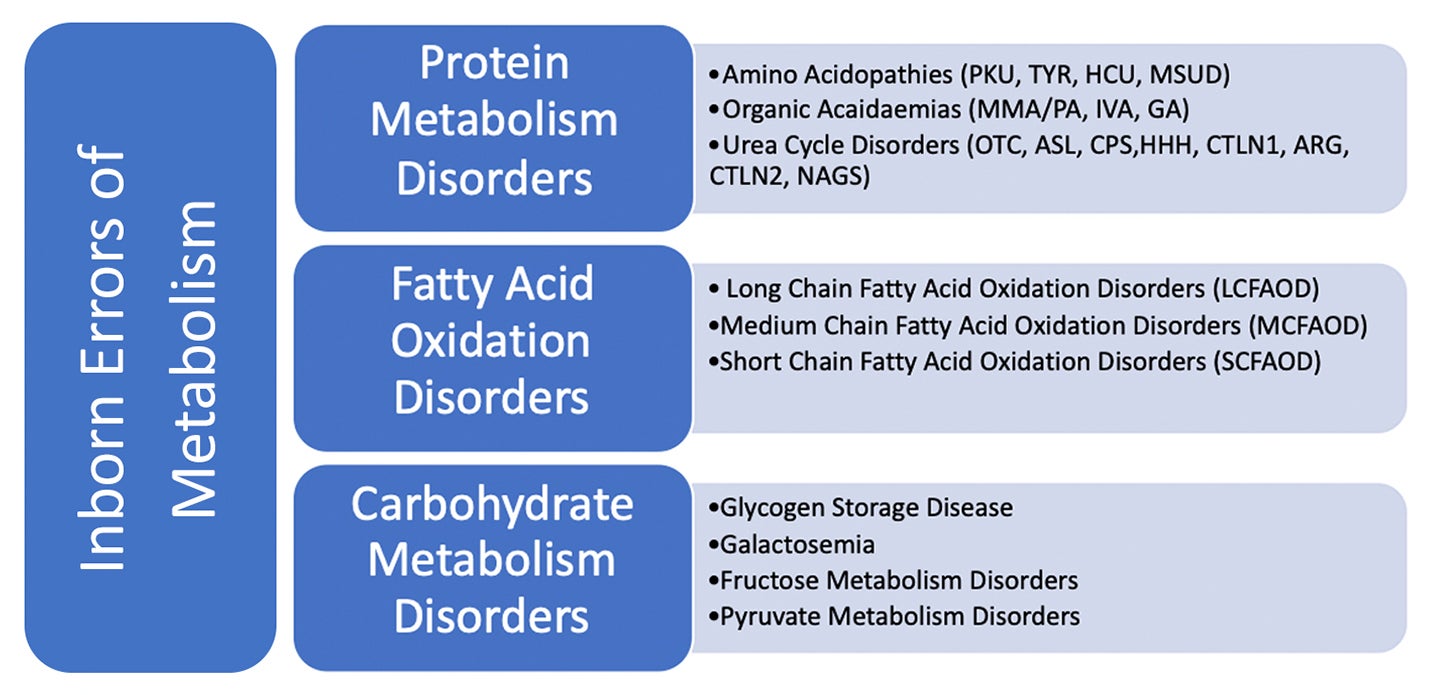 Inborn Errors of Metabolism

Protein Metabolism Disorders

•Amino Acidopathies (PKU, TYR, HCU, MSUD)
•Organic Acaidaemias (MMA/PA, IVA, GA)
•Urea Cycle Disorders (OTC, ASL, CPS,HHH, CTLN1, ARG, CTLN2, NAGS)

Fatty Acid Oxidation Disorders

• Long Chain Fatty Acid Oxidation Disorders (LCFAOD)
•Medium Chain Fatty Acid Oxidation Disorders (MCFAOD)
•Short Chain Fatty Acid Oxidation Disorders (SCFAOD)

Carbohydrate Metabolism Disorders

•Glycogen Storage Disease
•Galactosemia
•Fructose Metabolism Disorders
•Pyruvate Metabolism Disorders